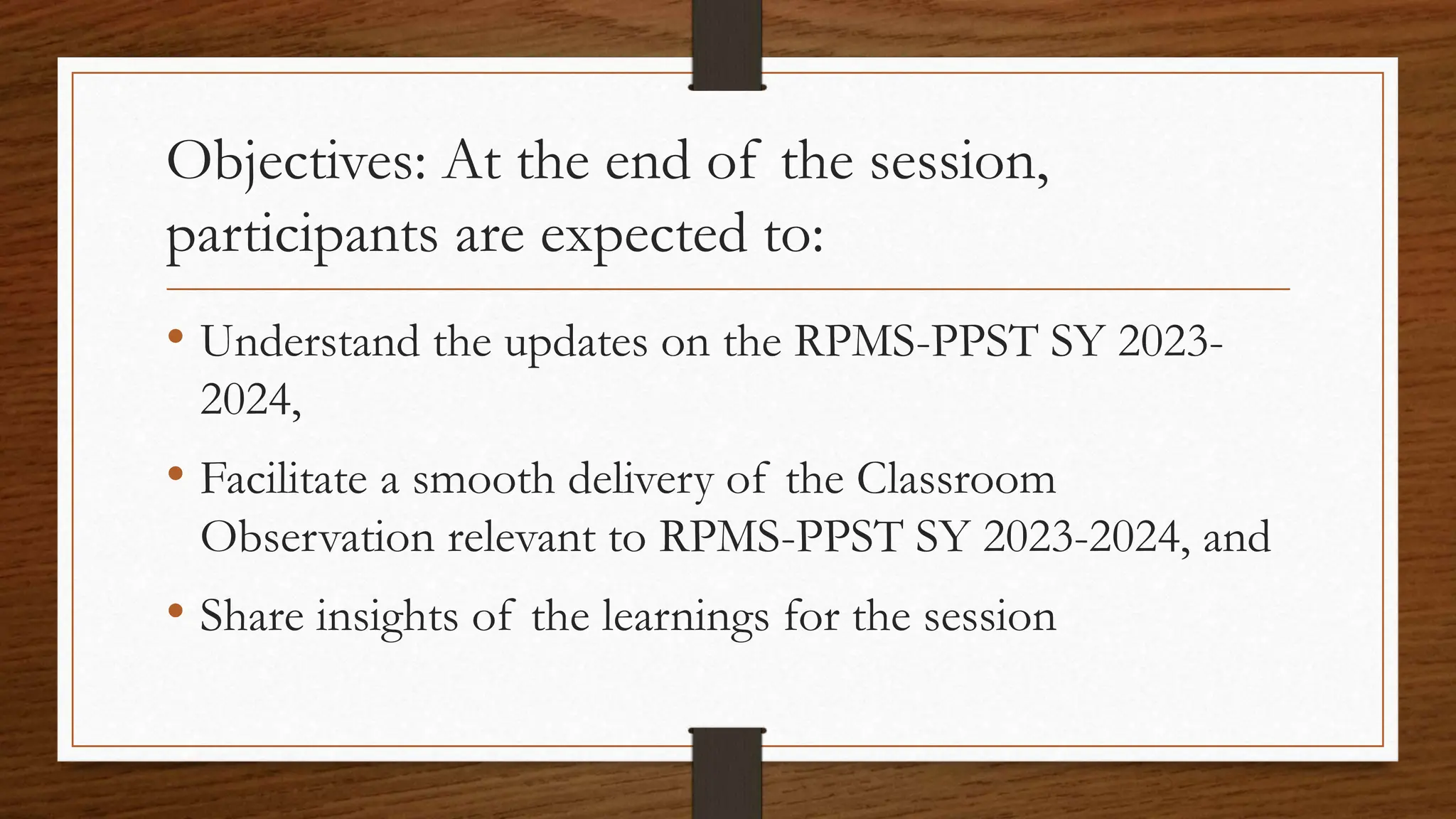 Objectives: At the end of the session, participants are expected to:

• Understand the updates on the RPMS-PPST SY 2023-2024,

• Facilitate a smooth delivery of the Classroom Observation relevant to RPMS-PPST SY 2023-2024, and

• Share insights of the learnings for the session